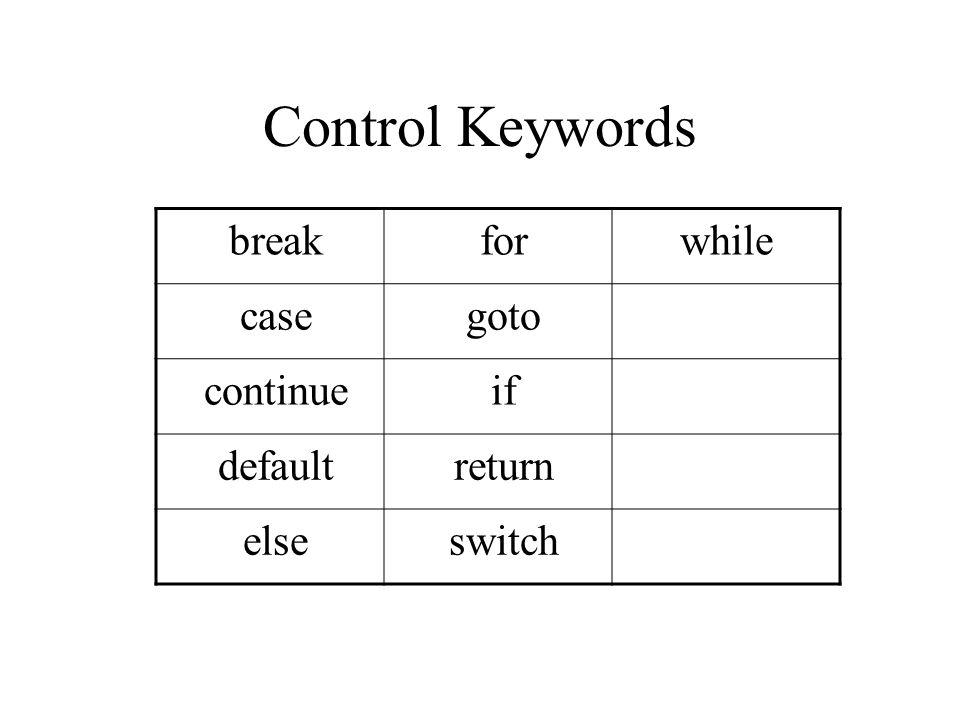 Control Keywords

| break | for | while |
|---|---|---|
| case | goto | |
| continue | if | |
| default | return | |
| else | switch | |